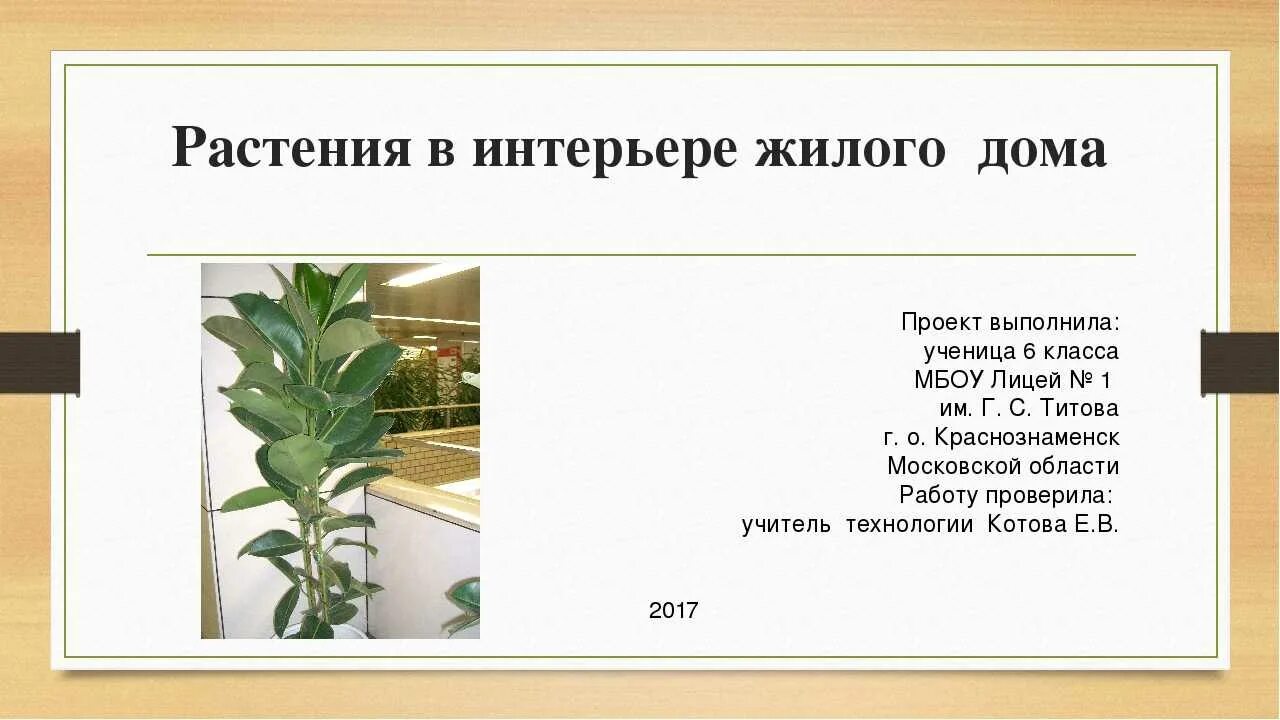 Растения в интерьере жилого дома

Проект выполнила:
ученица 6 класса
МБОУ Лицей № 1
им. Г. С. Титова
г. о. Краснознаменск
Московской области
Работу проверила:
учитель технологии Котова Е.В.

2017